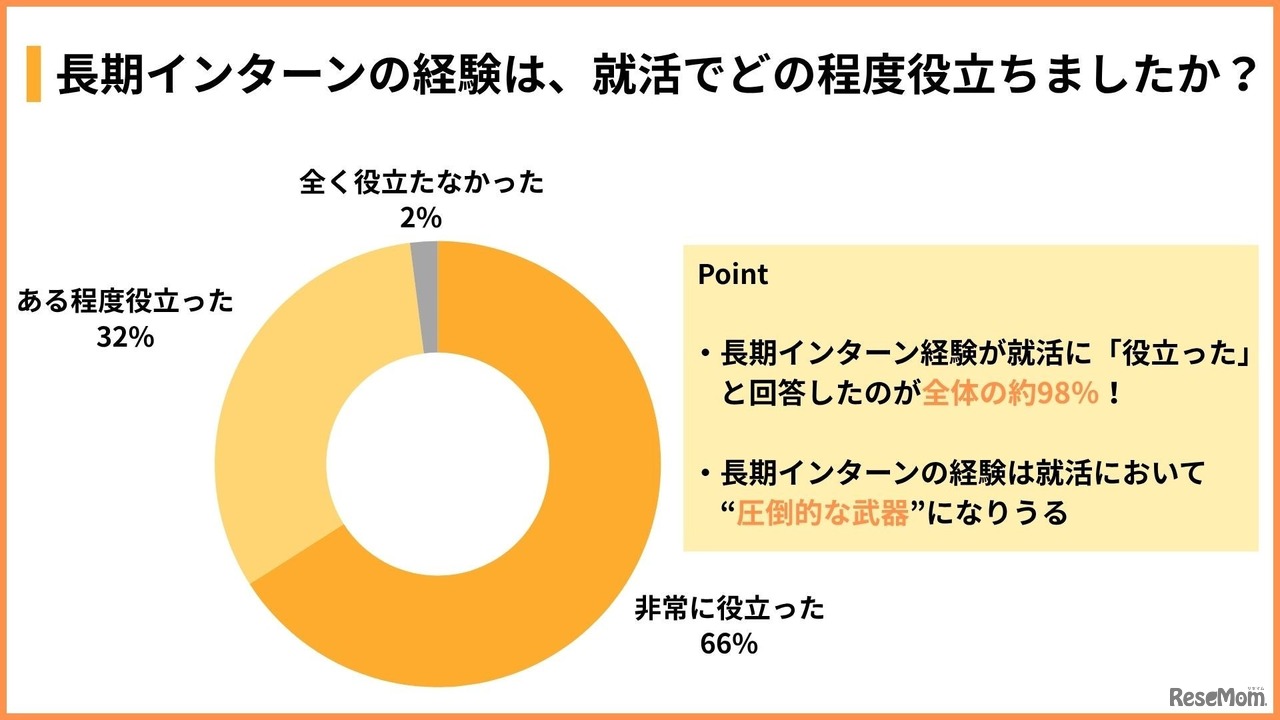 長期インターンの経験は、就活でどの程度役立ちましたか？

全く役立たなかった
2%

ある程度役立った
32%

非常に役立った
66%

Point

・長期インターン経験が就活に「役立った」と回答したのが全体の約98%！

・長期インターンの経験は就活において“圧倒的な武器”になりうる

ReseMom